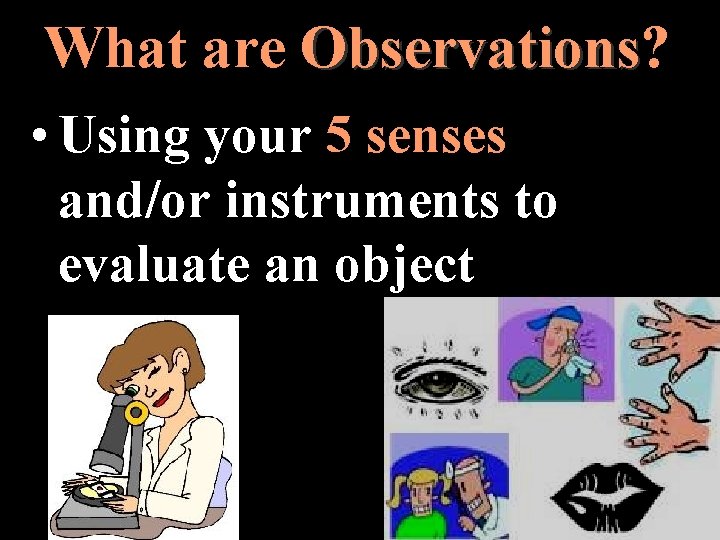 What are Observations?

• Using your 5 senses and/or instruments to evaluate an object